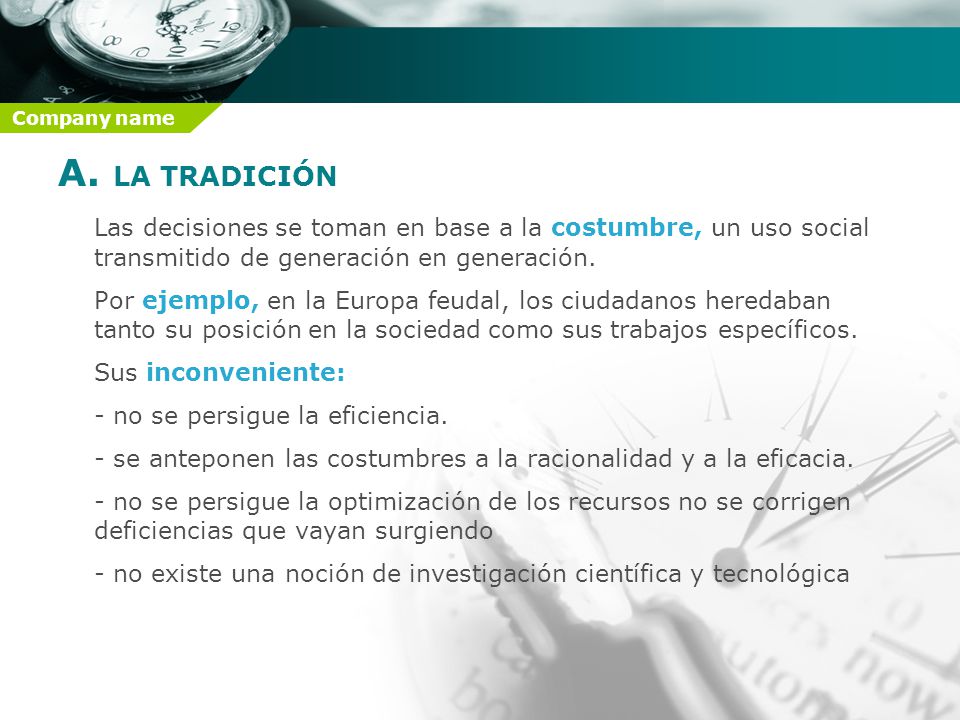 Company name

A. LA TRADICIÓN

Las decisiones se toman en base a la costumbre, un uso social transmitido de generación en generación.

Por ejemplo, en la Europa feudal, los ciudadanos heredaban tanto su posición en la sociedad como sus trabajos específicos.

Sus inconveniente:

- no se persigue la eficiencia.

- se anteponen las costumbres a la racionalidad y a la eficacia.

- no se persigue la optimización de los recursos no se corrigen deficiencias que vayan surgiendo

- no existe una noción de investigación científica y tecnológica